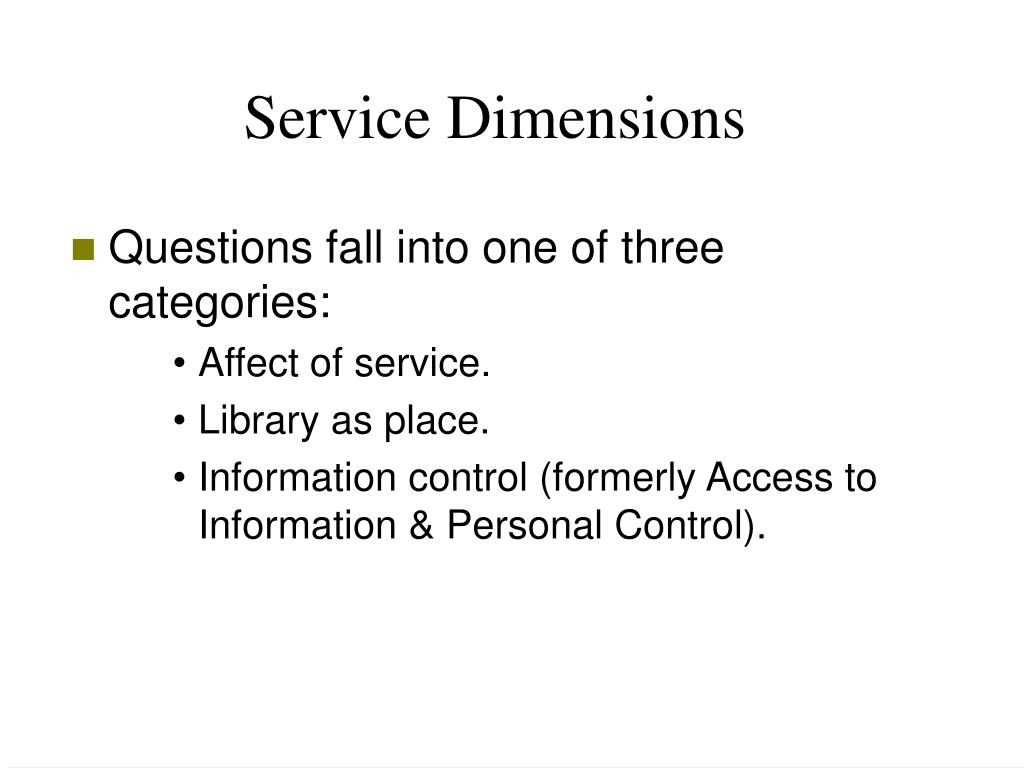 Service Dimensions

Questions fall into one of three categories:

• Affect of service.
• Library as place.
• Information control (formerly Access to Information & Personal Control).